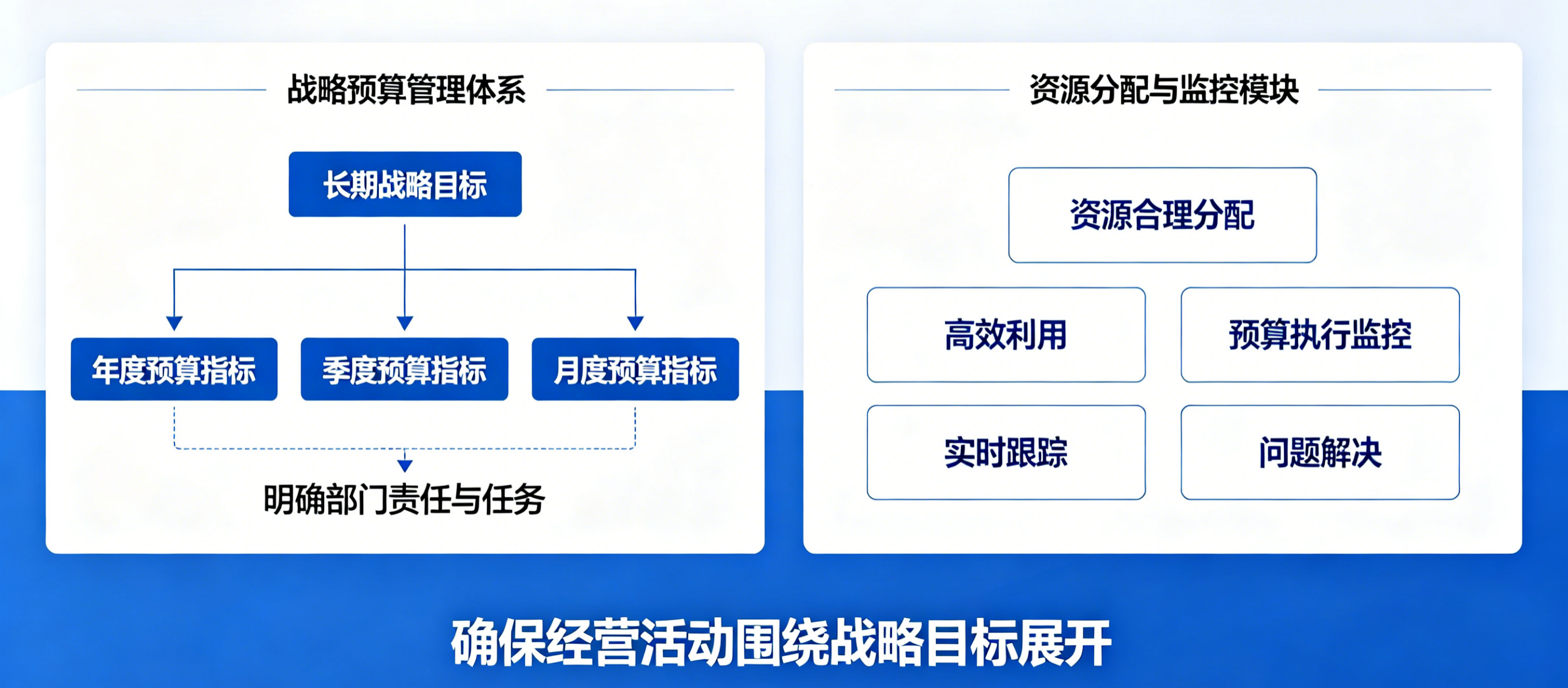 战略预算管理体系

长期战略目标

年度预算指标

季度预算指标

月度预算指标

明确部门责任与任务

资源分配与监控模块

资源合理分配

高效利用

预算执行监控

实时跟踪

问题解决

确保经营活动围绕战略目标展开